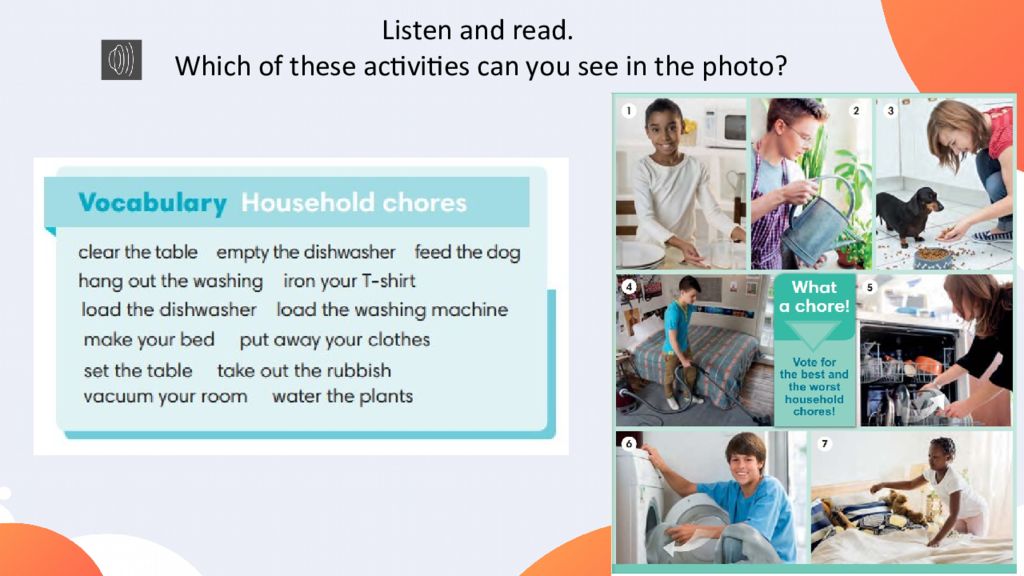 Listen and read.
Which of these activities can you see in the photo?

Vocabulary Household chores

clear the table empty the dishwasher feed the dog hang out the washing iron your T-shirt load the dishwasher load the washing machine make your bed put away your clothes set the table take out the rubbish vacuum your room water the plants

1 2 3

4

What a chore!

Vote for the best and the worst household chores!

5

6 7